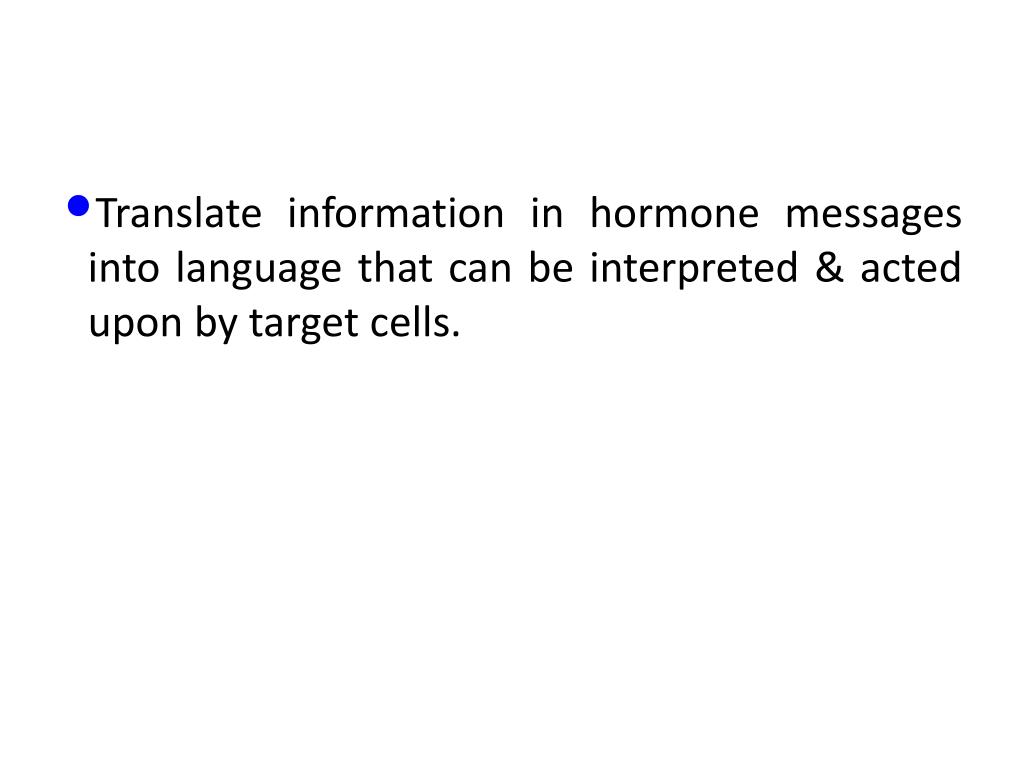 • Translate information in hormone messages into language that can be interpreted & acted upon by target cells.